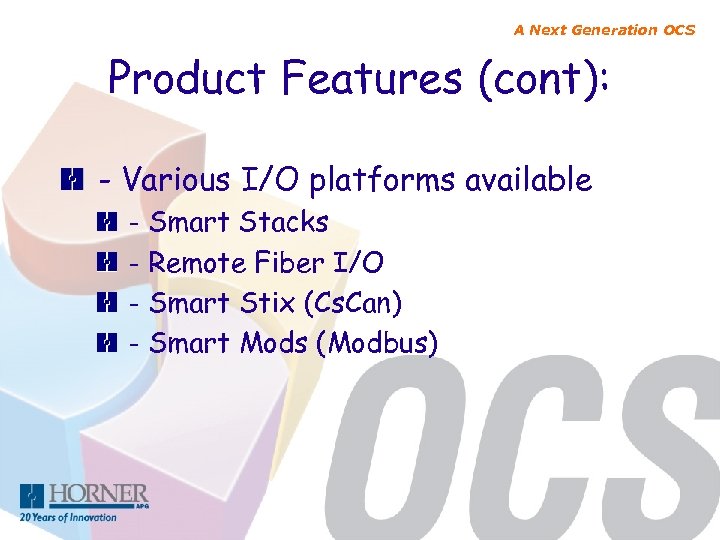 A Next Generation OCS

Product Features (cont):

- Various I/O platforms available

- Smart Stacks

- Remote Fiber I/O

- Smart Stix (CsCan)

- Smart Mods (Modbus)

OCS

HORNER APG

20 Years of Innovation